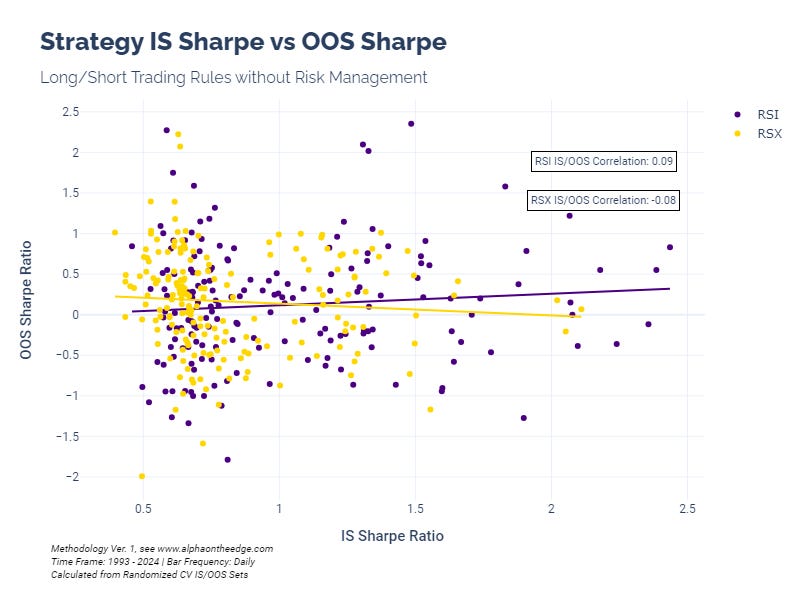 Strategy IS Sharpe vs OOS Sharpe

Long/Short Trading Rules without Risk Management

RSI
RSX

RSI IS/OOS Correlation: 0.09

RSX IS/OOS Correlation: -0.08

OOS Sharpe Ratio

2.5
2
1.5
1
0.5
0
−0.5
−1
−1.5
−2

0.5
1
1.5
2
2.5

IS Sharpe Ratio

Methodology Ver. 1, see www.alphaontheedge.com
Time Frame: 1993 - 2024 | Bar Frequency: Daily
Calculated from Randomized CV IS/OOS Sets